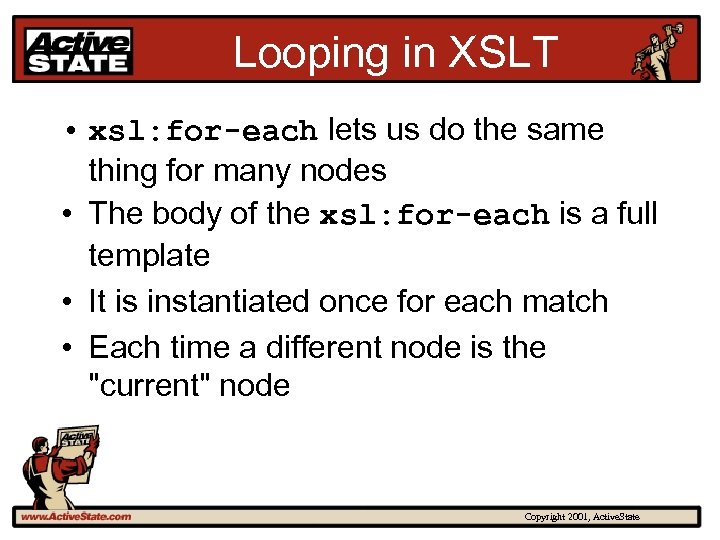 Active STATE

Looping in XSLT

• xsl:for-each lets us do the same thing for many nodes
• The body of the xsl:for-each is a full template
• It is instantiated once for each match
• Each time a different node is the "current" node

Active STATE

www.ActiveState.com

Copyright 2001, ActiveState